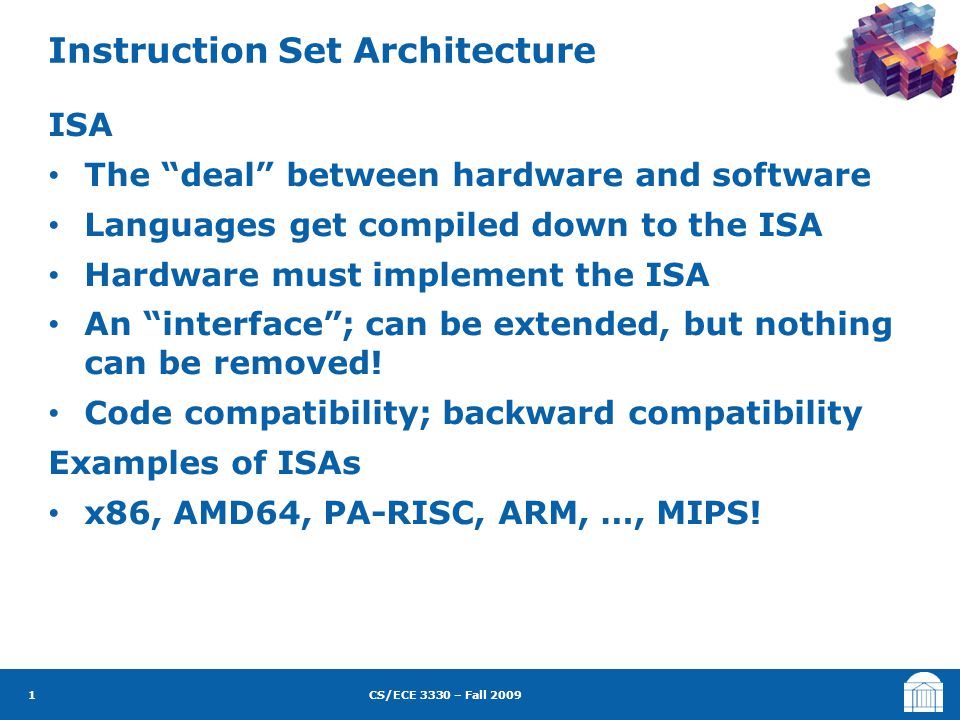 Instruction Set Architecture

ISA

• The “deal” between hardware and software

• Languages get compiled down to the ISA

• Hardware must implement the ISA

• An “interface”; can be extended, but nothing can be removed!

• Code compatibility; backward compatibility

Examples of ISAs

• x86, AMD64, PA-RISC, ARM, …, MIPS!

1

CS/ECE 3330 – Fall 2009